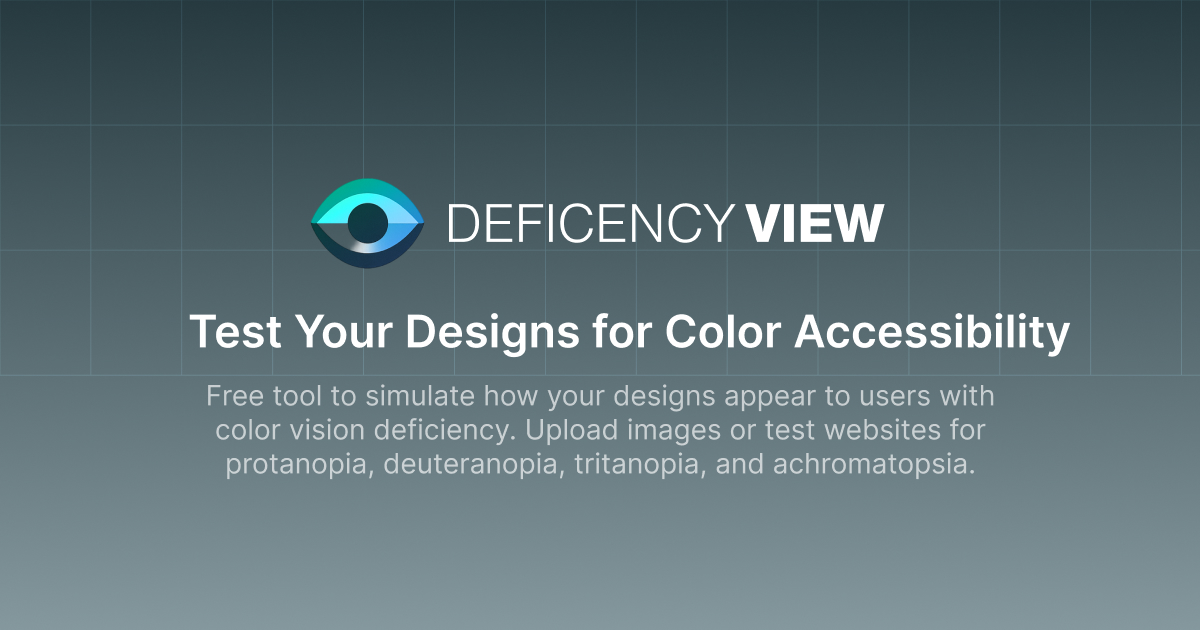 DEFICENCY VIEW

Test Your Designs for Color Accessibility

Free tool to simulate how your designs appear to users with color vision deficiency. Upload images or test websites for protanopia, deuteranopia, tritanopia, and achromatopsia.